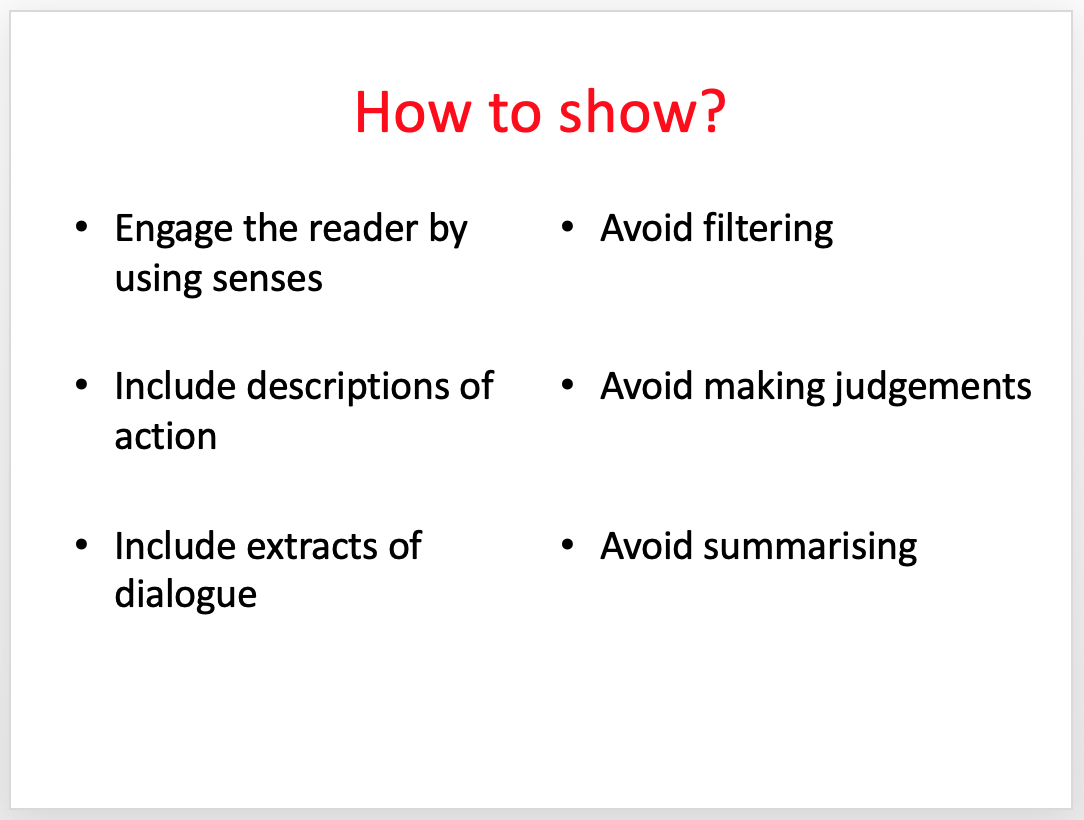 How to show?

• Engage the reader by using senses

• Include descriptions of action

• Include extracts of dialogue

• Avoid filtering

• Avoid making judgements

• Avoid summarising